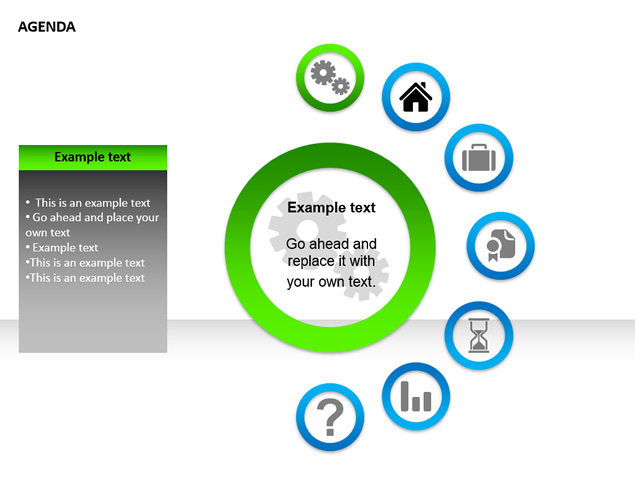 AGENDA

Example text

• This is an example text
• Go ahead and place your own text
• Example text
•This is an example text
•This is an example text

Example text

Go ahead and replace it with your own text.

?